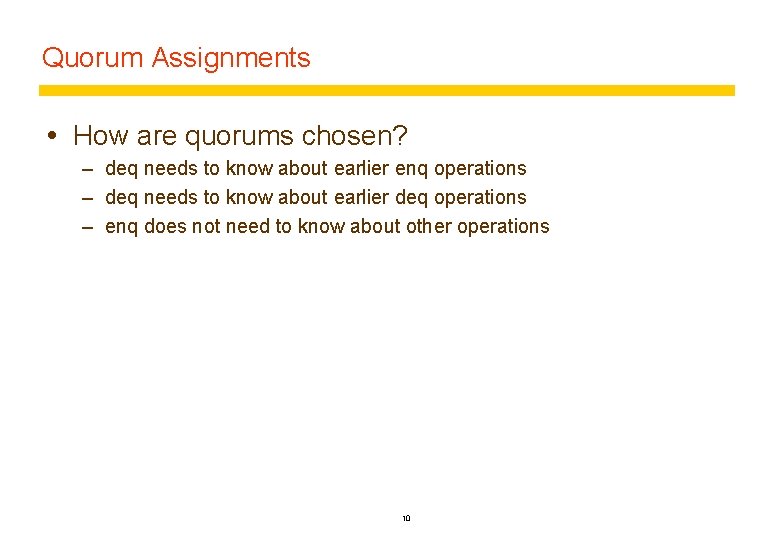 Quorum Assignments

• How are quorums chosen?
– deq needs to know about earlier enq operations
– deq needs to know about earlier deq operations
– enq does not need to know about other operations

10